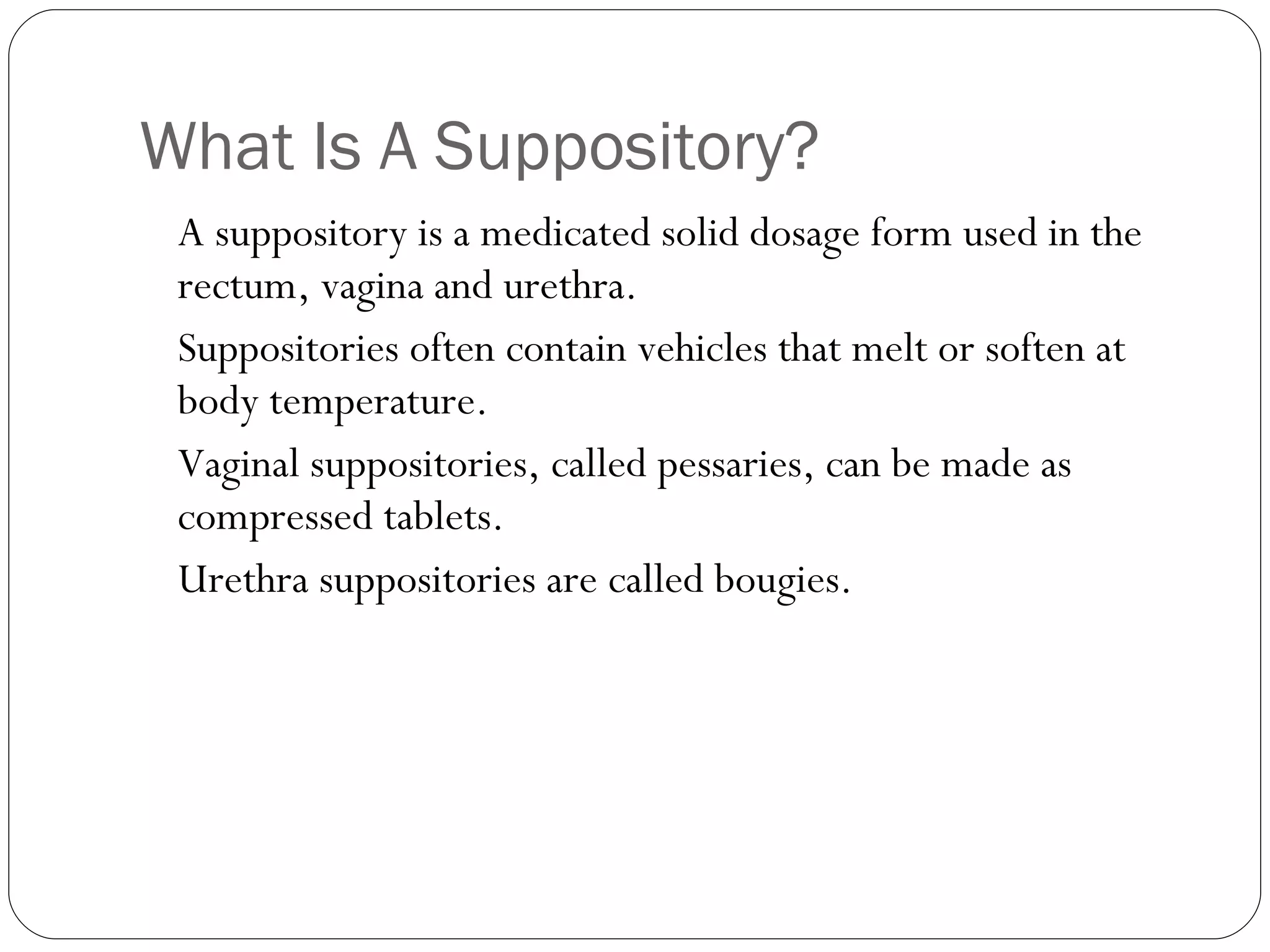 What Is A Suppository?

A suppository is a medicated solid dosage form used in the rectum, vagina and urethra.

Suppositories often contain vehicles that melt or soften at body temperature.

Vaginal suppositories, called pessaries, can be made as compressed tablets.

Urethra suppositories are called bougies.